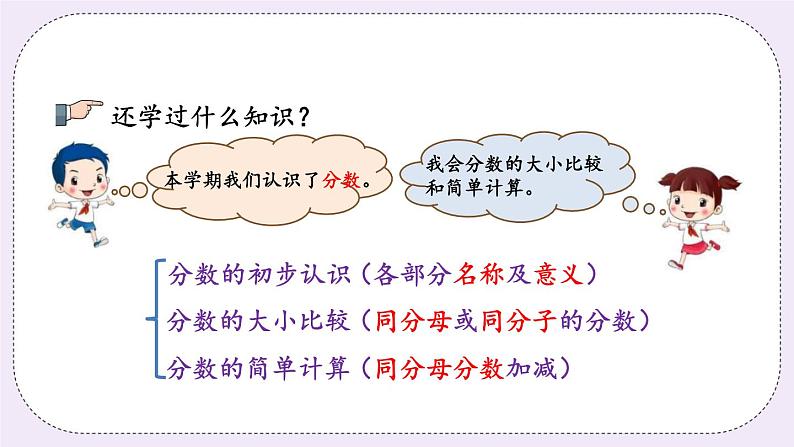 还学过什么知识？

本学期我们认识了分数。

我会分数的大小比较和简单计算。

分数的初步认识（各部分名称及意义）
分数的大小比较（同分母或同分子的分数）
分数的简单计算（同分母分数加减）